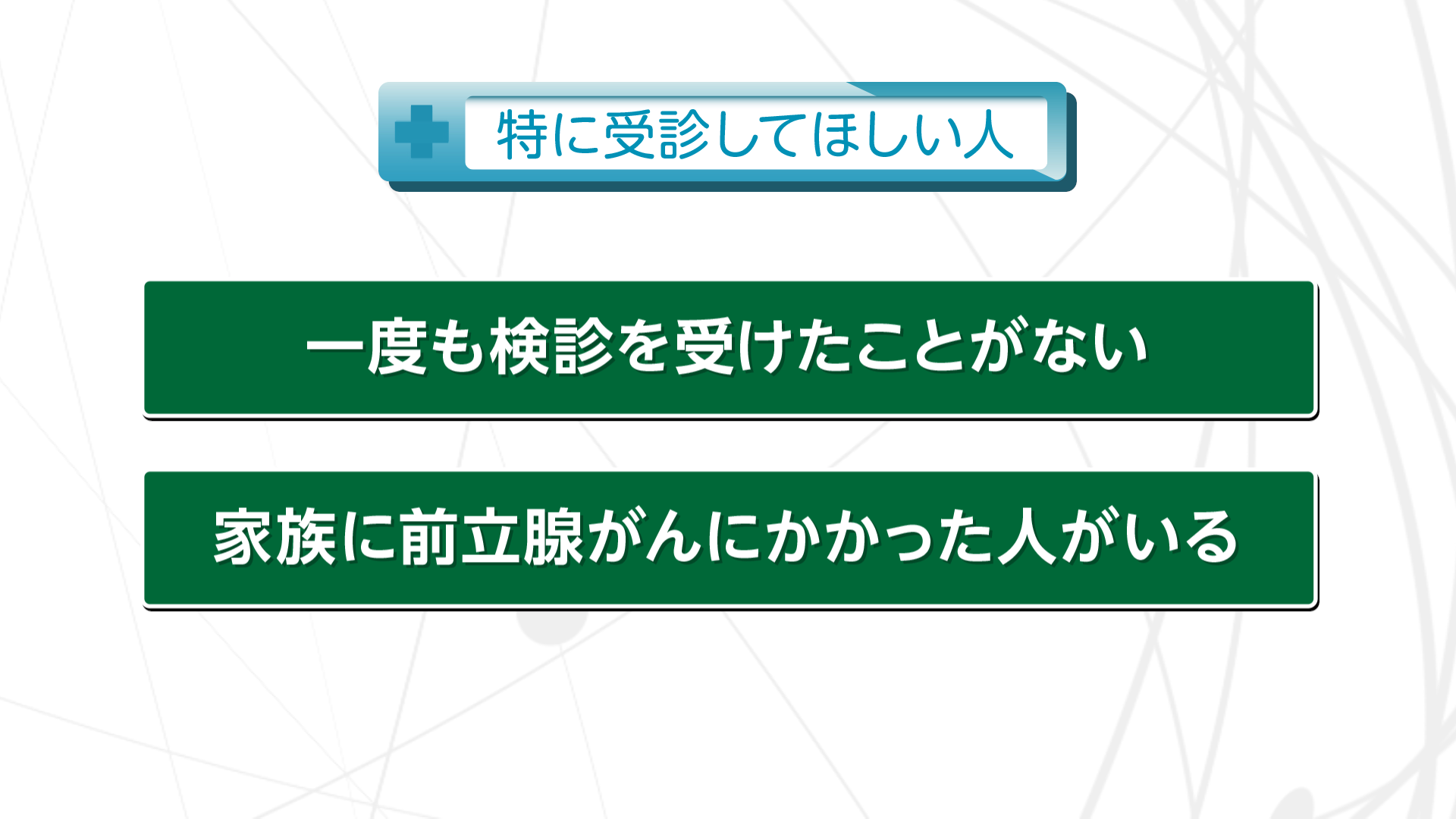 特に受診してほしい人

一度も検診を受けたことがない

家族に前立腺がんにかかった人がいる